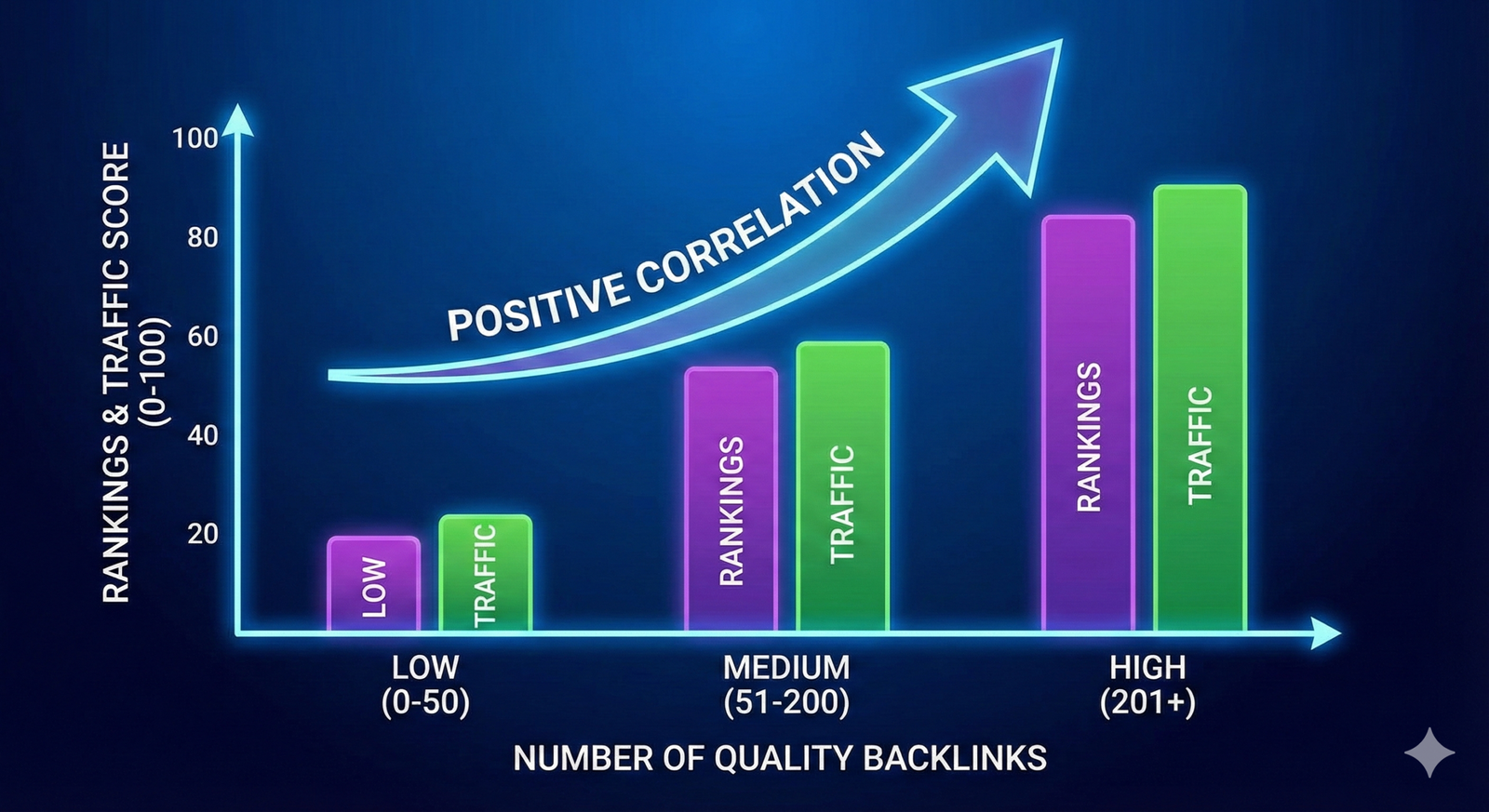 RANKINGS & TRAFFIC SCORE (0-100)

100
80
60
40
20

POSITIVE CORRELATION

LOW
TRAFFIC
RANKINGS
TRAFFIC
RANKINGS
TRAFFIC

LOW (0-50)
MEDIUM (51-200)
HIGH (201+)

NUMBER OF QUALITY BACKLINKS